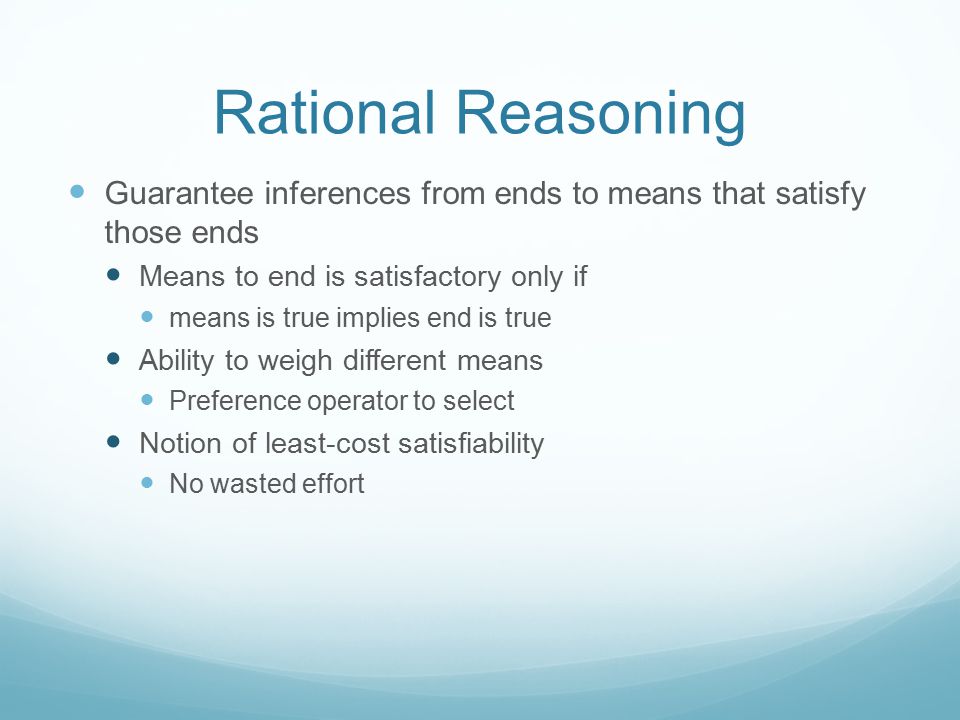 Rational Reasoning

- Guarantee inferences from ends to means that satisfy those ends
  - Means to end is satisfactory only if
    - means is true implies end is true
  - Ability to weigh different means
    - Preference operator to select
  - Notion of least-cost satisfiability
    - No wasted effort